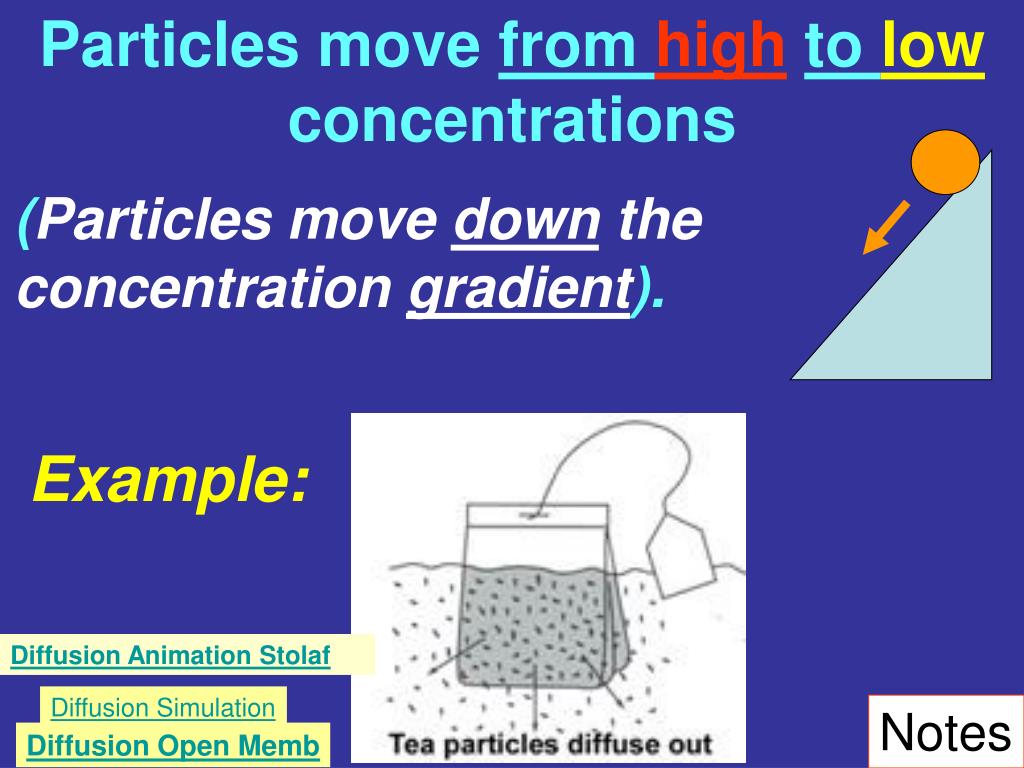 Particles move from high to low concentrations

(Particles move down the concentration gradient).

Example:

Tea particles diffuse out

Diffusion Animation Stolaf

Diffusion Simulation

Diffusion Open Memb

Notes